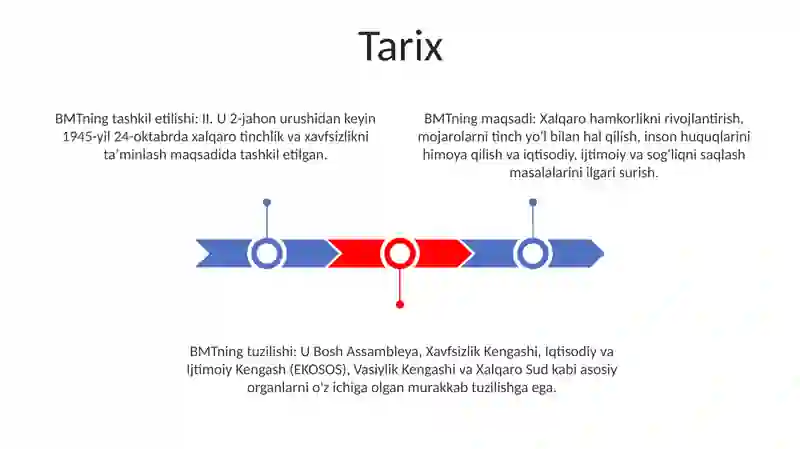 Tarix

BMTning tashkil etilishi: II. U 2-jahon urushidan keyin 1945-yil 24-oktabrda xalqaro tinchlik va xavfsizlikni ta'minlash maqsadida tashkil etilgan.

BMTning maqsadi: Xalqaro hamkorlikni rivojlantirish, mojarolarni tinch yo'l bilan hal qilish, inson huquqlarini himoya qilish va iqtisodiy, ijtimoiy va sog'liqni saqlash masalalarini ilgari surish.

BMTning tuzilishi: U Bosh Assambleya, Xavfsizlik Kengashi, Iqtisodiy va Ijtimoiy Kengash (EKOSOS), Vasiylik Kengashi va Xalqaro Sud kabi asosiy organlarni o'z ichiga olgan murakkab tuzilishga ega.